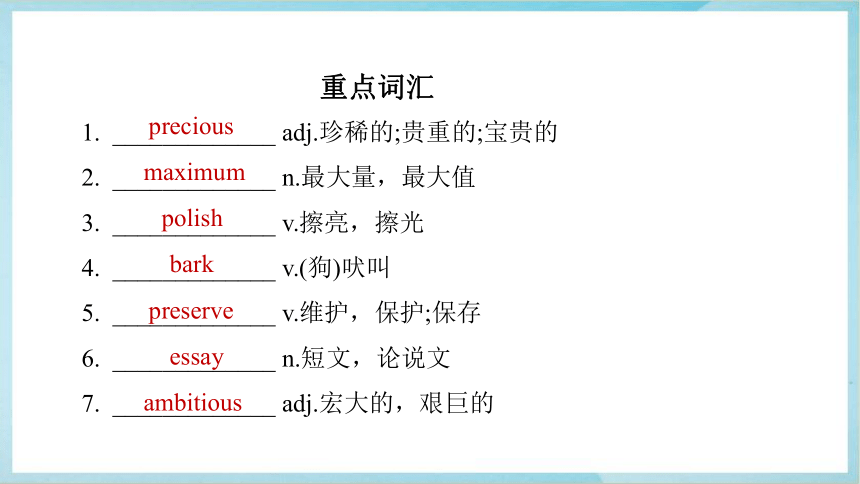 重点词汇

1. precious adj.珍稀的;贵重的;宝贵的

2. maximum n.最大量，最大值

3. polish v.擦亮，擦光

4. bark v.(狗)吠叫

5. preserve v.维护，保护;保存

6. essay n.短文，论说文

7. ambitious adj.宏大的，艰巨的